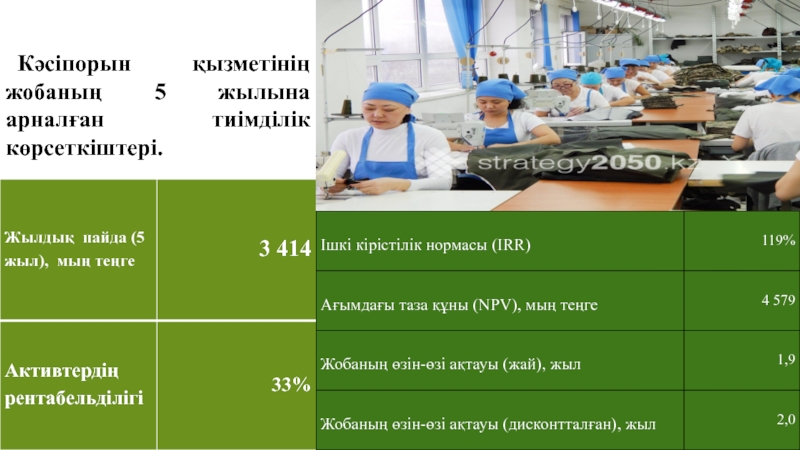 Кәсіпорын қызметінің жобаның 5 жылына арналған тиімділік көрсеткіштері.

strategy2050.kz

| Жылдық пайда (5 жыл), мың теңге | 3 414 |
|---|---|
| Активтердің рентабельділігі | 33% |

| Ішкі кірістілік нормасы (IRR) | 119% |
|---|---|
| Ағымдағы таза құны (NPV), мың теңге | 4 579 |
| Жобаның өзін-өзі ақтауы (жай), жыл | 1,9 |
| Жобаның өзін-өзі ақтауы (дисконтталған), жыл | 2,0 |